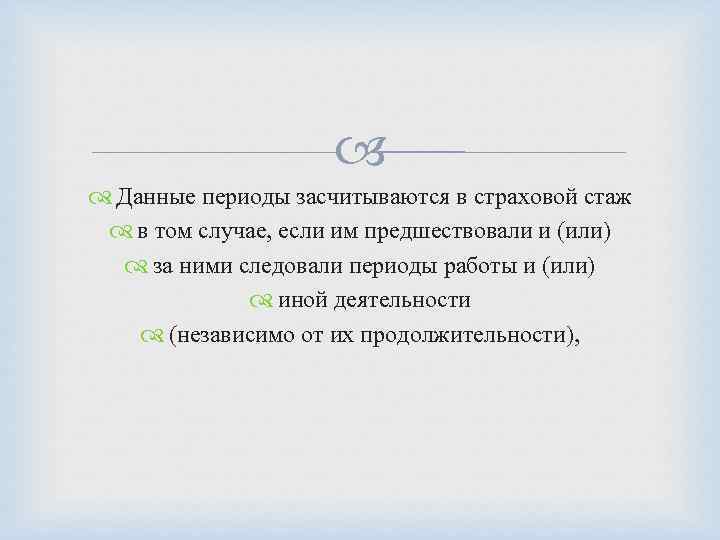 Данные периоды засчитываются в страховой стаж

в том случае, если им предшествовали и (или)

за ними следовали периоды работы и (или)

иной деятельности

(независимо от их продолжительности),